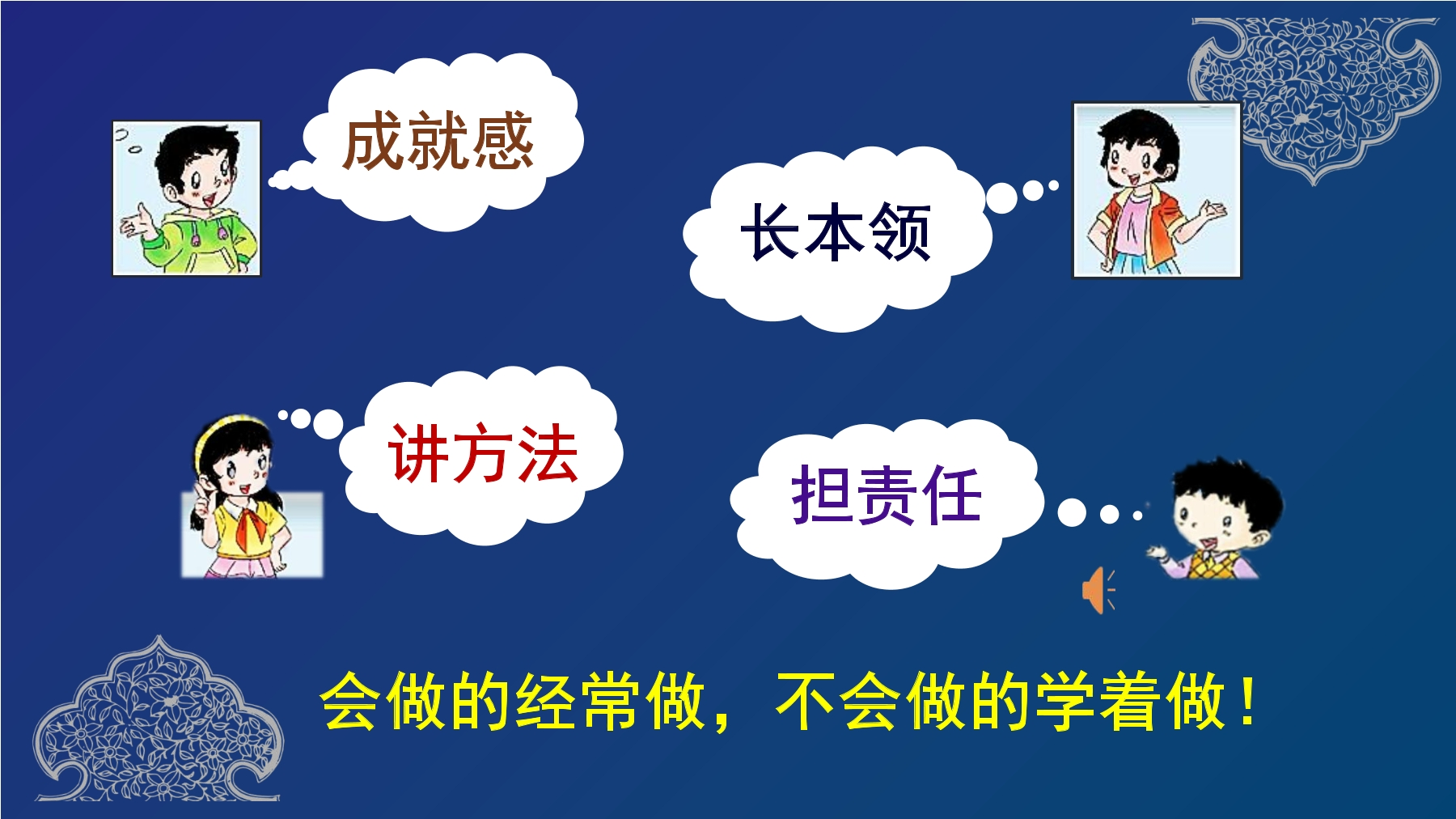 成就感

长本领

讲方法

担责任

会做的经常做，不会做的学着做！